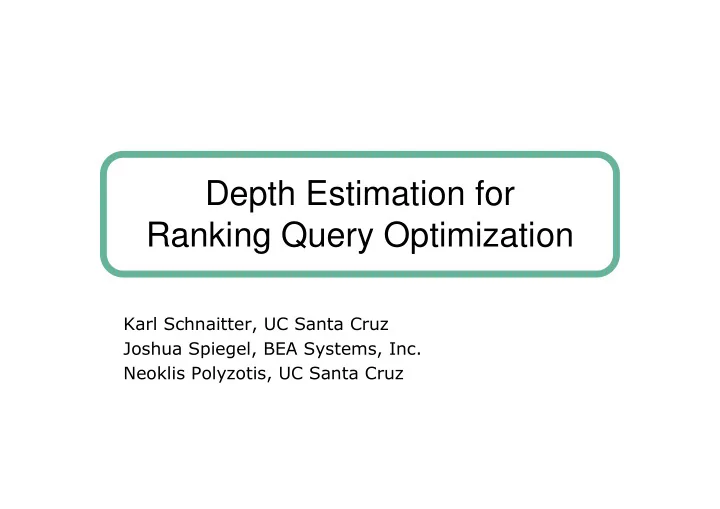 Depth Estimation for Ranking Query Optimization

Karl Schnaitter, UC Santa Cruz
Joshua Spiegel, BEA Systems, Inc.
Neoklis Polyzotis, UC Santa Cruz